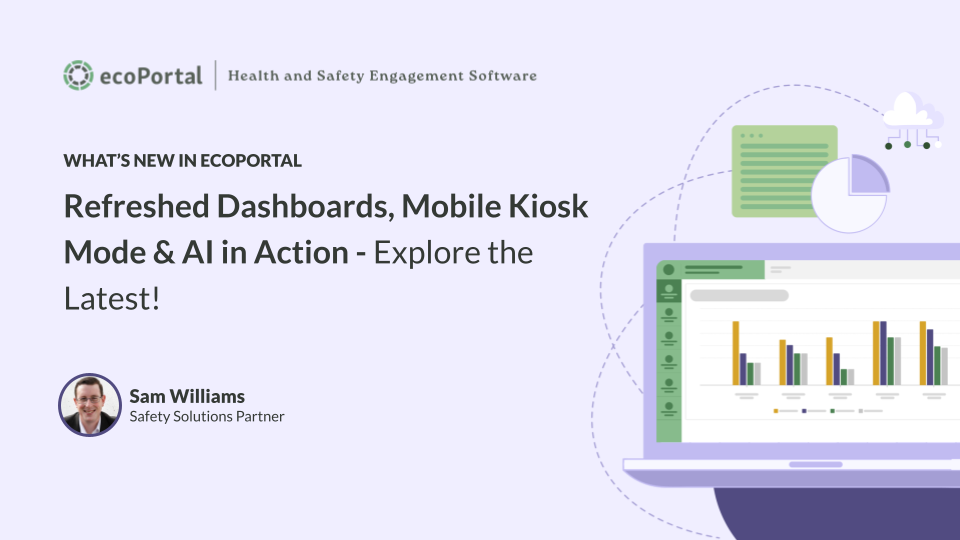 ecoPortal | Health and Safety Engagement Software

WHAT'S NEW IN ECOPORTAL

Refreshed Dashboards, Mobile Kiosk Mode & AI in Action - Explore the Latest!

Sam Williams
Safety Solutions Partner